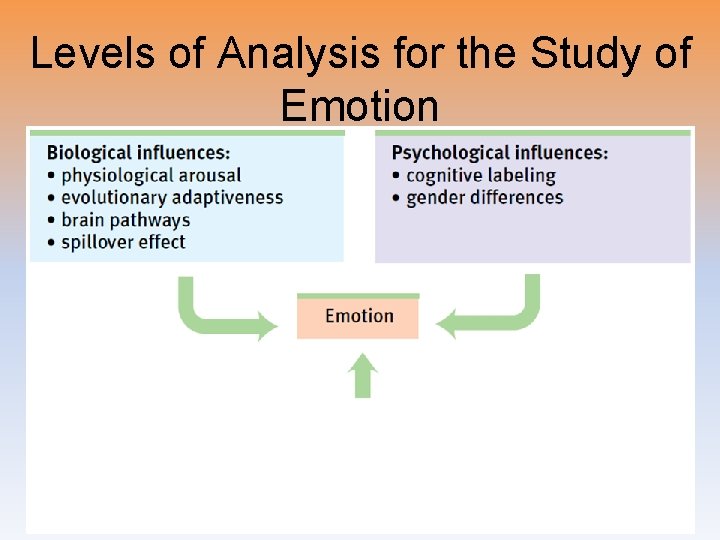 Levels of Analysis for the Study of Emotion

Biological influences:
• physiological arousal
• evolutionary adaptiveness
• brain pathways
• spillover effect

Psychological influences:
• cognitive labeling
• gender differences

Emotion